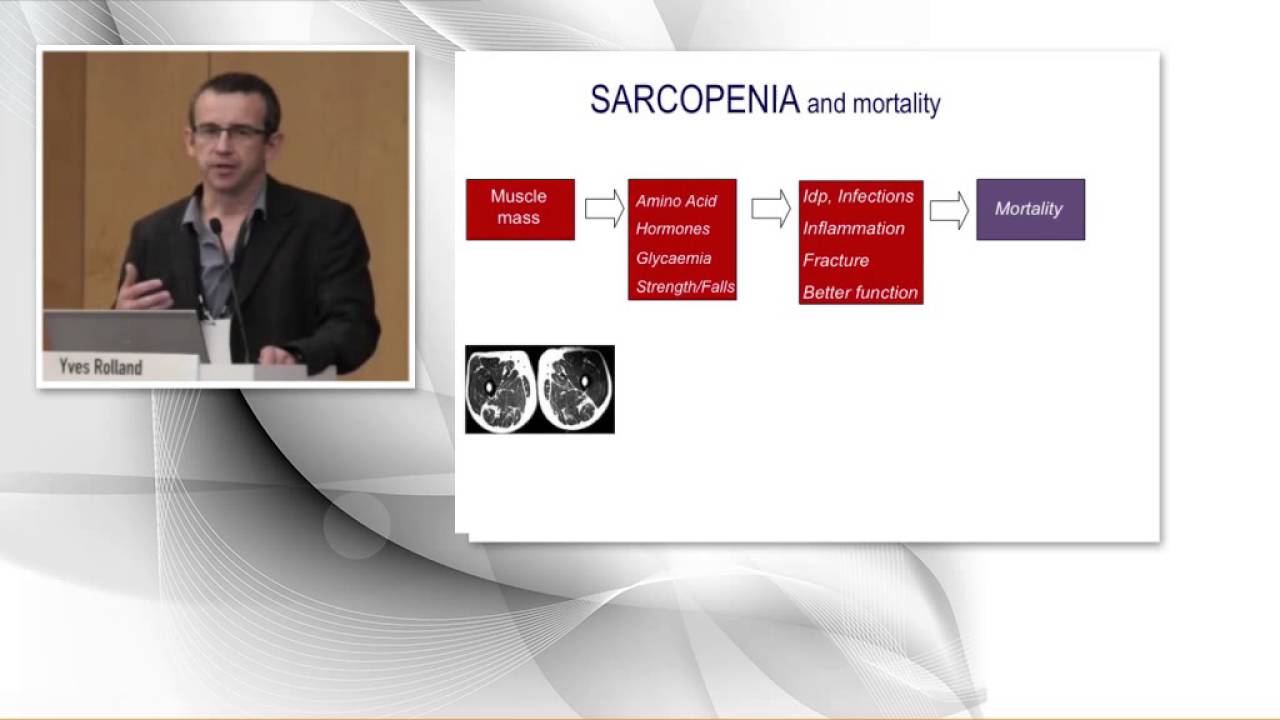 Yves Rolland

SARCOPENIA and mortality

Muscle mass

Amino Acid
Hormones
Glycaemia
Strength/Falls

Idp, Infections
Inflammation
Fracture
Better function

Mortality